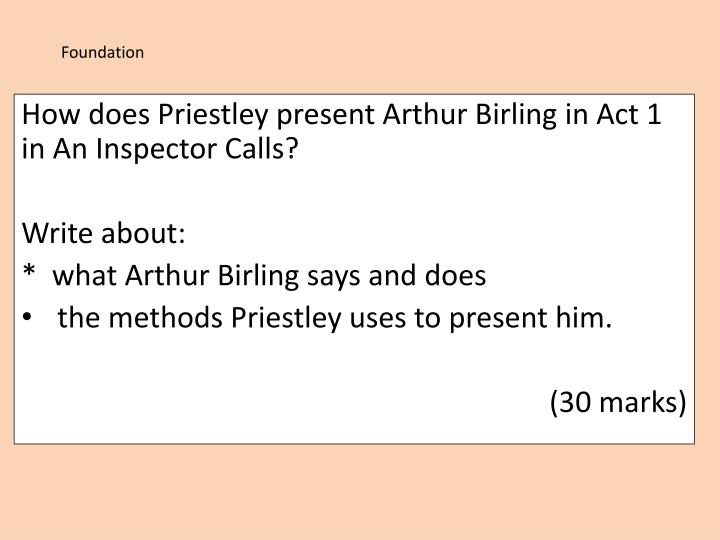 Foundation

How does Priestley present Arthur Birling in Act 1 in An Inspector Calls?

Write about:
* what Arthur Birling says and does
• the methods Priestley uses to present him.

(30 marks)